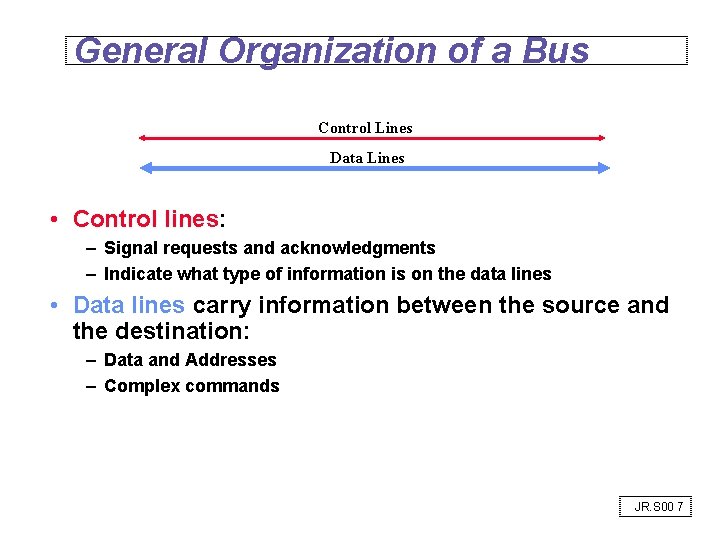 General Organization of a Bus

Control Lines

Data Lines

• Control lines:
  – Signal requests and acknowledgments
  – Indicate what type of information is on the data lines

• Data lines carry information between the source and the destination:
  – Data and Addresses
  – Complex commands

JR.S00 7